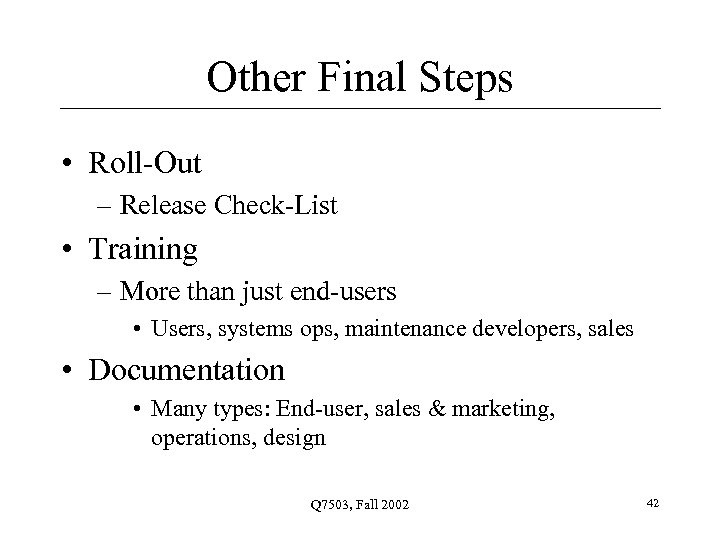 Other Final Steps

• Roll-Out
– Release Check-List

• Training
– More than just end-users
• Users, systems ops, maintenance developers, sales

• Documentation
• Many types: End-user, sales & marketing, operations, design

Q7503, Fall 2002

42